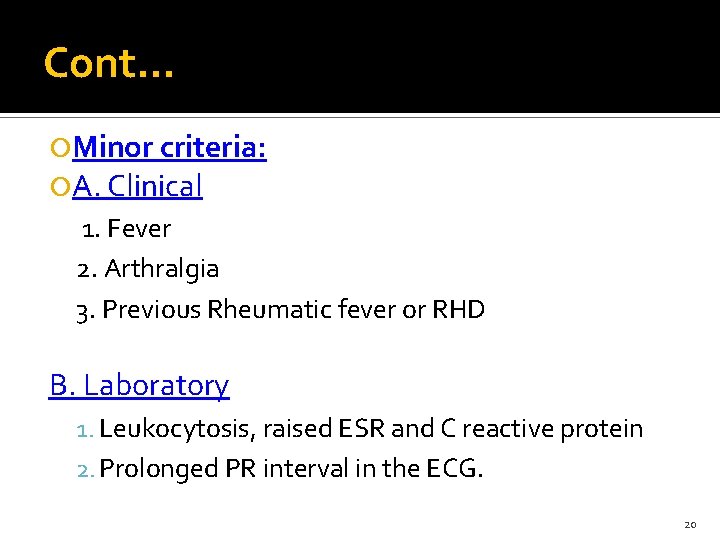 Cont…

Minor criteria:
A. Clinical
1. Fever
2. Arthralgia
3. Previous Rheumatic fever or RHD

B. Laboratory
1. Leukocytosis, raised ESR and C reactive protein
2. Prolonged PR interval in the ECG.

20